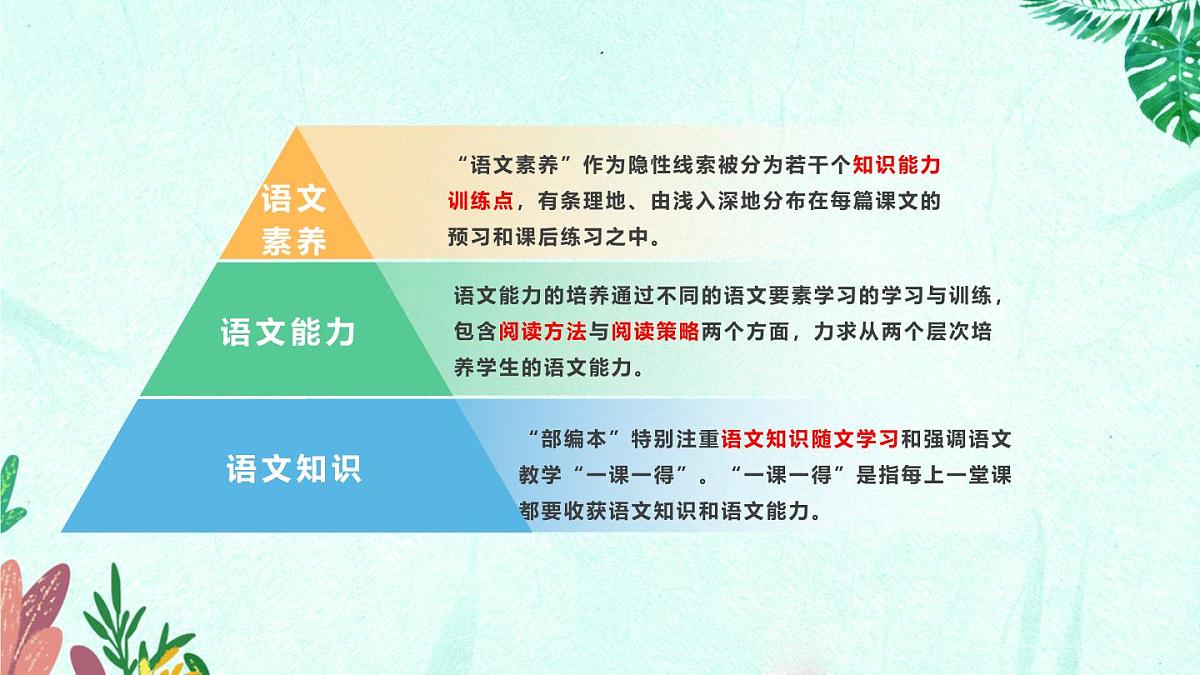 语文素养

“语文素养”作为隐性线索被分为若干个知识能力训练点，有条理地、由浅入深地分布在每篇课文的预习和课后练习之中。

语文能力

语文能力的培养通过不同的语文要素学习的学习与训练，包含阅读方法与阅读策略两个方面，力求从两个层次培养学生的语文能力。

语文知识

“部编本”特别注重语文知识随文学习和强调语文教学“一课一得”。“一课一得”是指每上一堂课都要收获语文知识和语文能力。